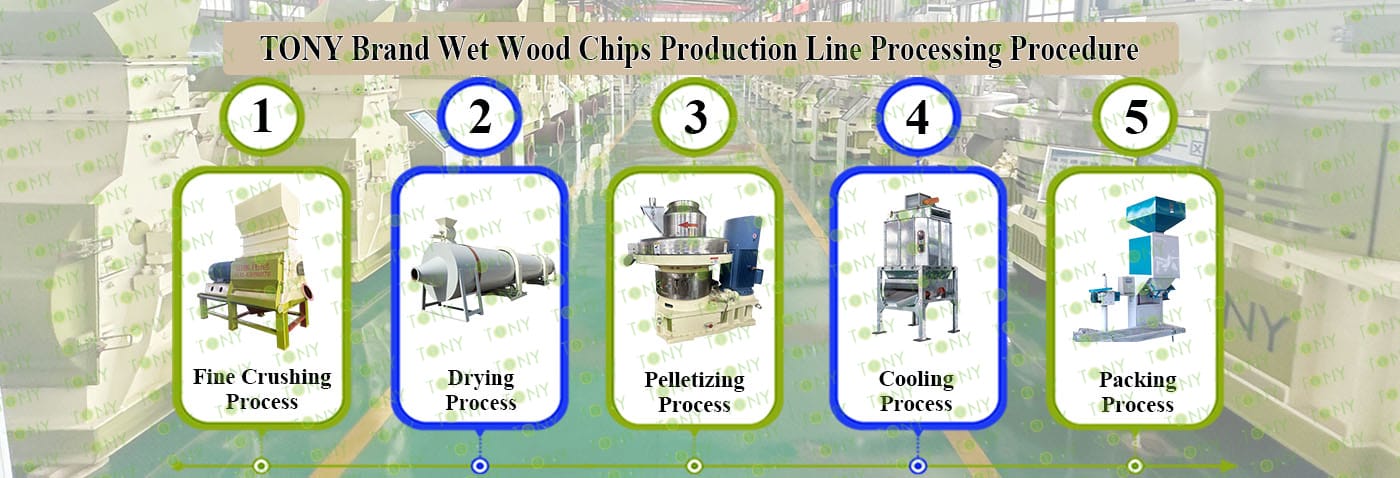 TONY Brand Wet Wood Chips Production Line Processing Procedure

1

Fine Crushing Process

2

Drying Process

3

Pelletizing Process

4

Cooling Process

5

Packing Process